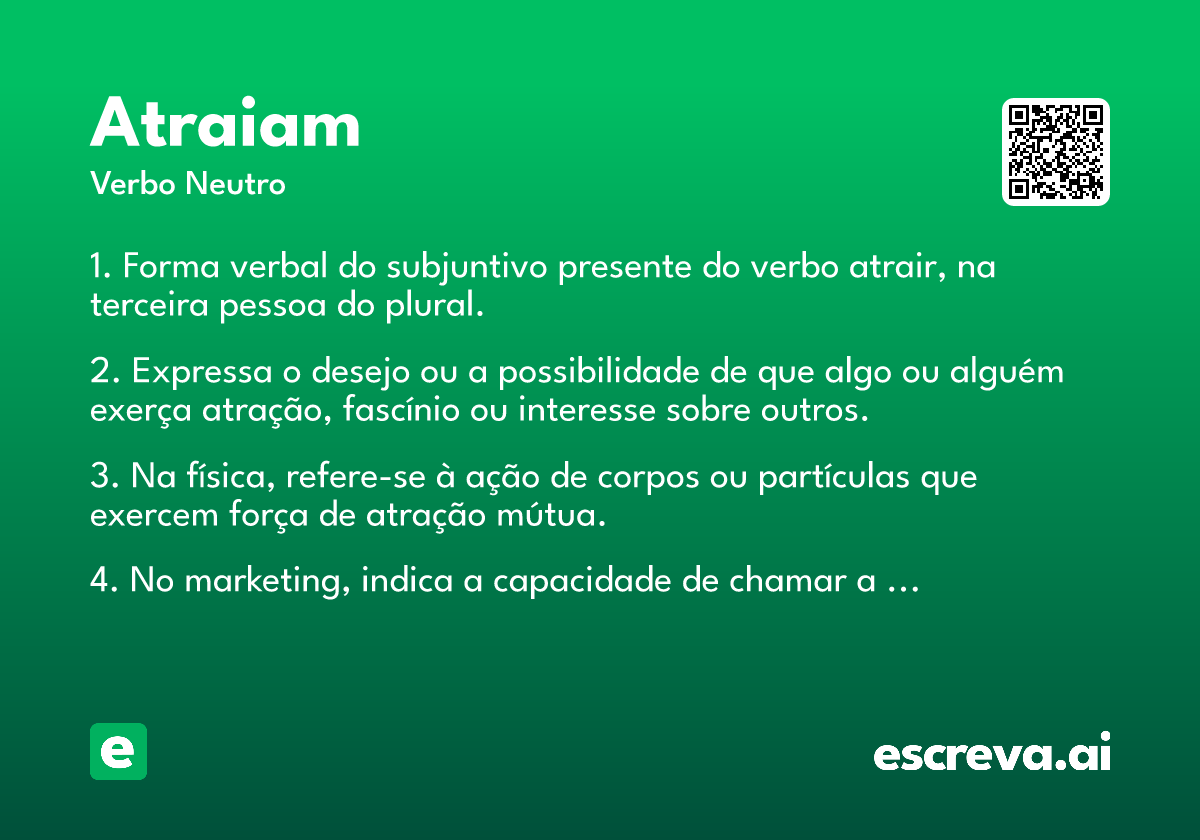 Atraiam
Verbo Neutro

1. Forma verbal do subjuntivo presente do verbo atrair, na terceira pessoa do plural.

2. Expressa o desejo ou a possibilidade de que algo ou alguém exerça atração, fascínio ou interesse sobre outros.

3. Na física, refere-se à ação de corpos ou partículas que exercem força de atração mútua.

4. No marketing, indica a capacidade de chamar a ...

e

escreva.ai